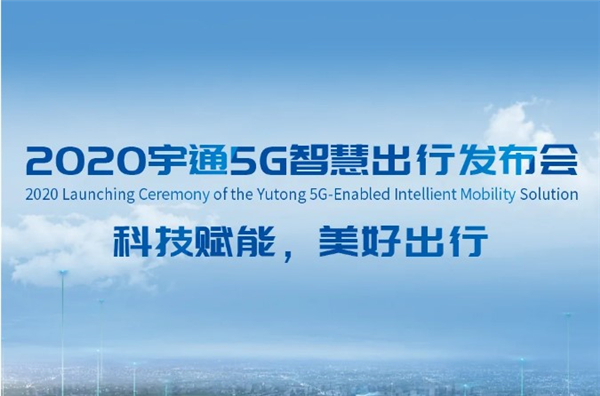 2020宇通5G智慧出行发布会
2020 Launching Ceremony of the Yutong 5G-Enabled Intellient Mobility Solution
科技赋能，美好出行